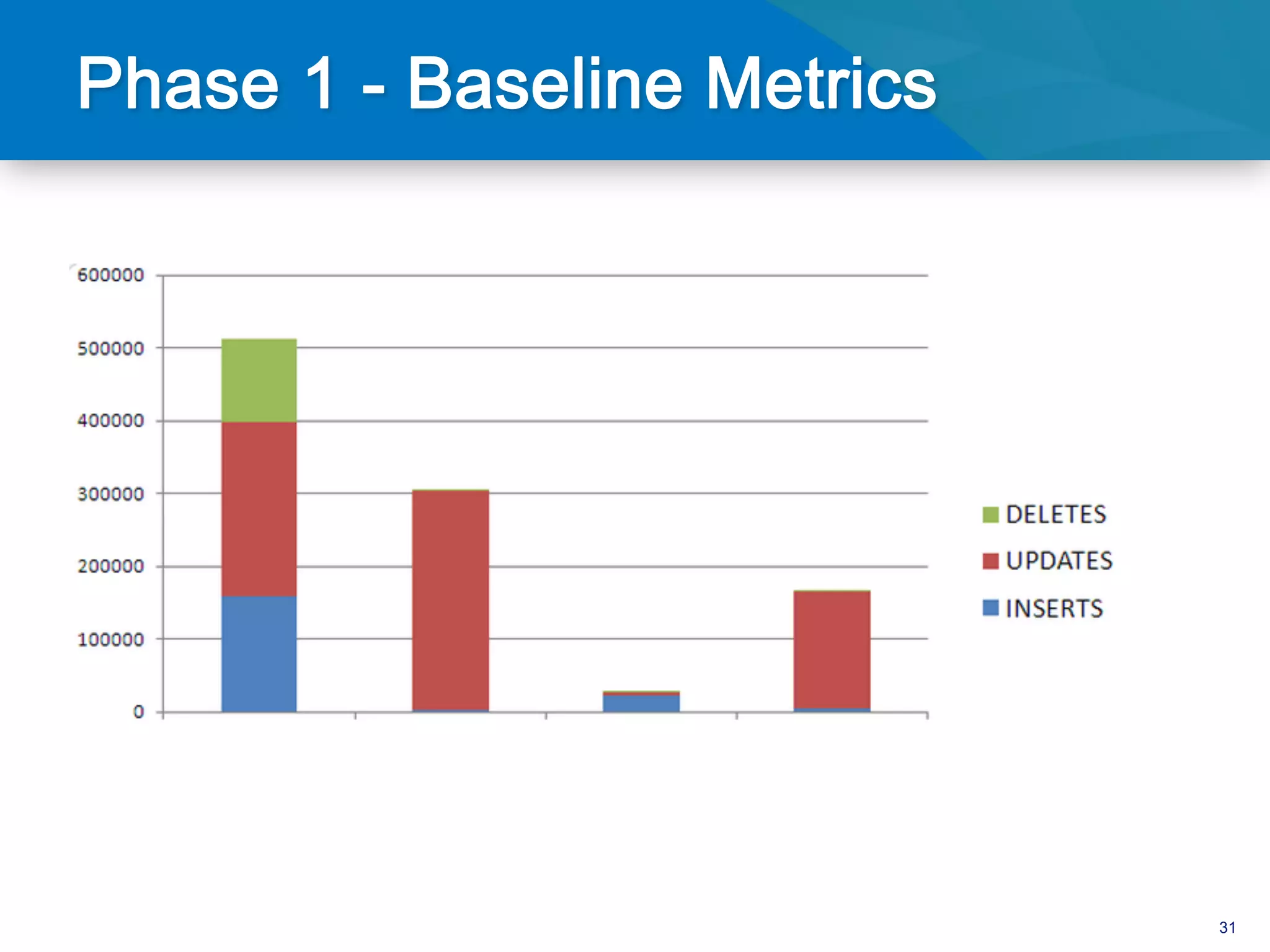 Phase 1 - Baseline Metrics

600000
500000
400000
300000
200000
100000
0

DELETES
UPDATES
INSERTS

31